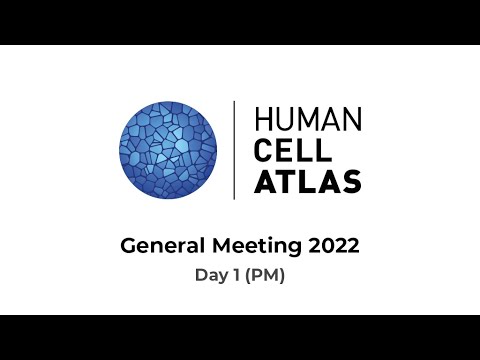 HUMAN
CELL
ATLAS

General Meeting 2022
Day 1 (PM)